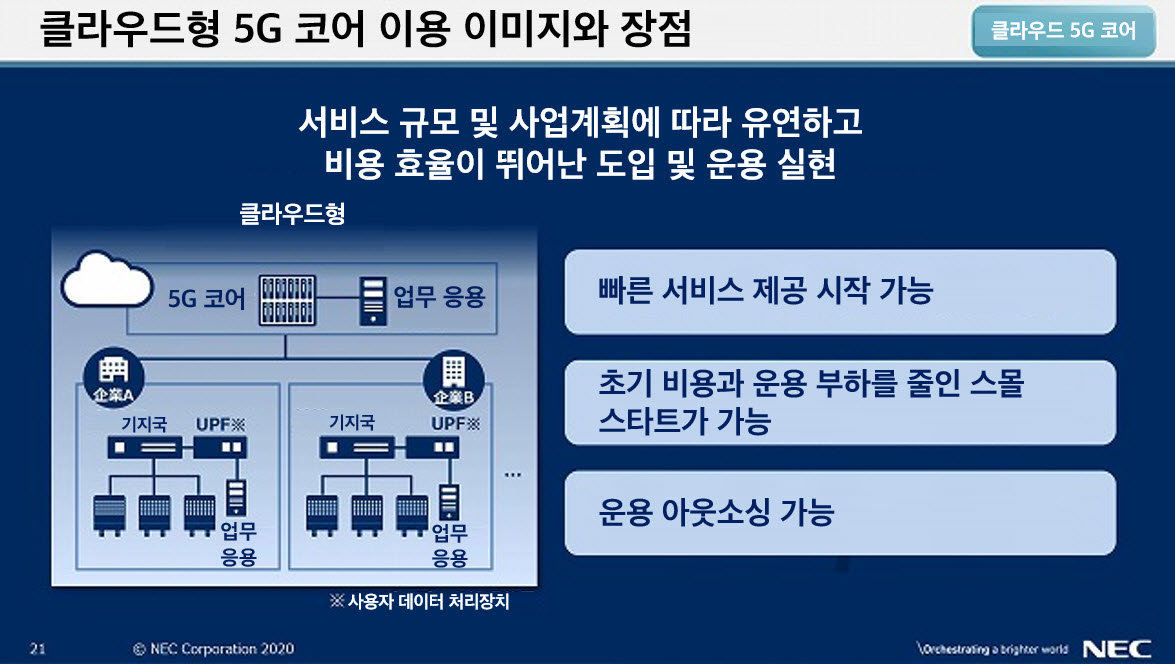 클라우드형 5G 코어 이용 이미지와 장점

클라우드 5G 코어

서비스 규모 및 사업계획에 따라 유연하고 비용 효율이 뛰어난 도입 및 운용 실현

클라우드형

5G 코어

업무 응용

企業A

기지국

UPF※

업무 응용

企業B

기지국

UPF※

업무 응용

...

※ 사용자 데이터 처리장치

빠른 서비스 제공 시작 가능

초기 비용과 운용 부하를 줄인 스몰 스타트가 가능

운용 아웃소싱 가능

21

© NEC Corporation 2020

\Orchestrating a brighter world

NEC